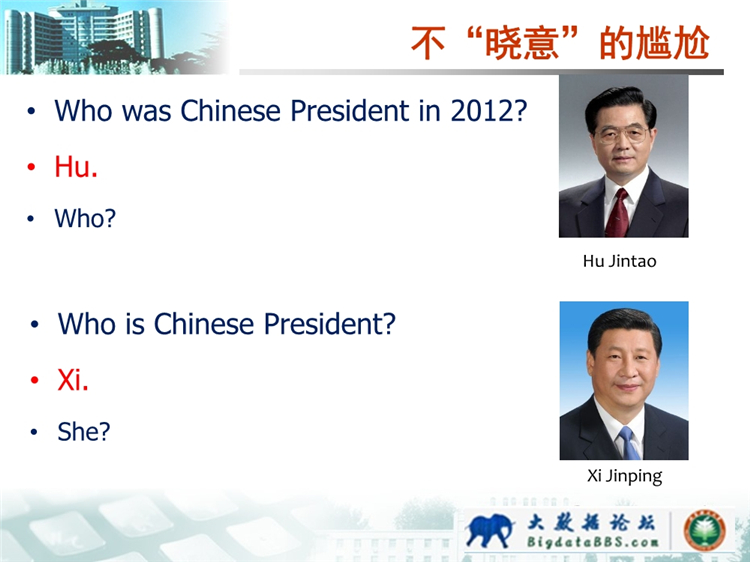 不“晓意”的尴尬

• Who was Chinese President in 2012?

• Hu.

• Who?

Hu Jintao

• Who is Chinese President?

• Xi.

• She?

Xi Jinping

大数据论坛
BigdataBBS.com